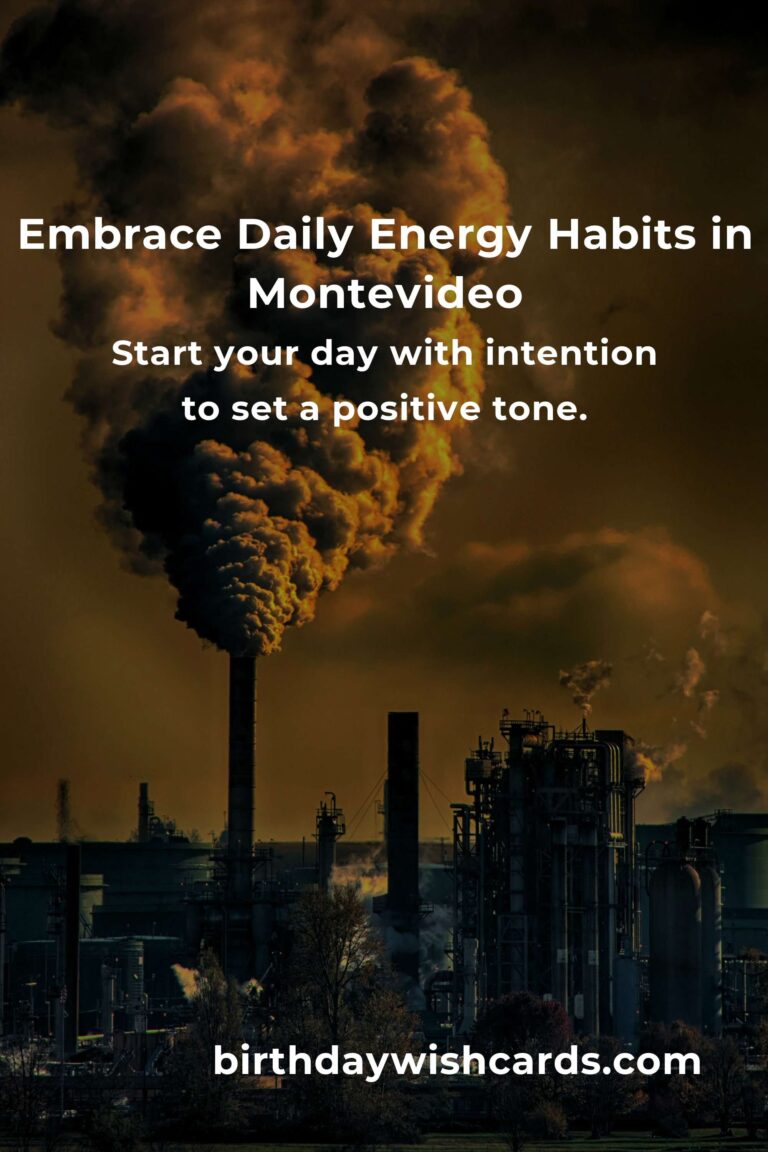 Embrace Daily Energy Habits in Montevideo

Start your day with intention to set a positive tone.

birthdaywishcards.com